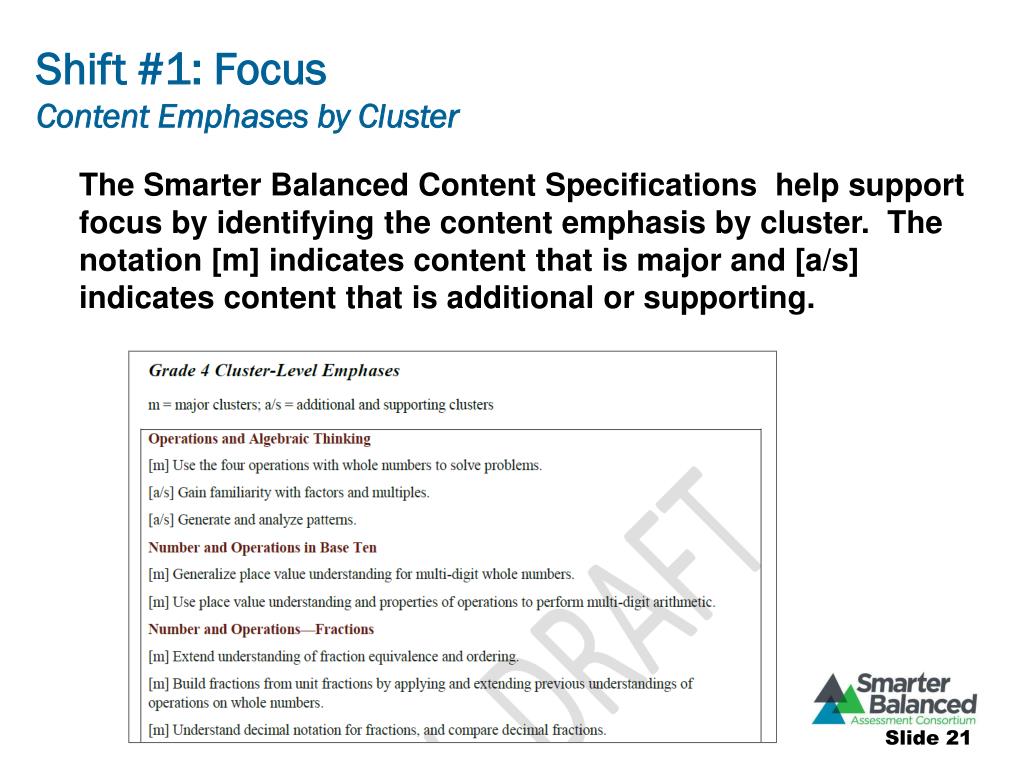 Shift #1: Focus
Content Emphases by Cluster

The Smarter Balanced Content Specifications help support focus by identifying the content emphasis by cluster. The notation [m] indicates content that is major and [a/s] indicates content that is additional or supporting.

Grade 4 Cluster-Level Emphases

m = major clusters; a/s = additional and supporting clusters

Operations and Algebraic Thinking

[m] Use the four operations with whole numbers to solve problems.

[a/s] Gain familiarity with factors and multiples.

[a/s] Generate and analyze patterns.

Number and Operations in Base Ten

[m] Generalize place value understanding for multi-digit whole numbers.

[m] Use place value understanding and properties of operations to perform multi-digit arithmetic.

Number and Operations—Fractions

[m] Extend understanding of fraction equivalence and ordering.

[m] Build fractions from unit fractions by applying and extending previous understandings of operations on whole numbers.

[m] Understand decimal notation for fractions, and compare decimal fractions.

DRAFT

Smarter Balanced Assessment Consortium

Slide 21